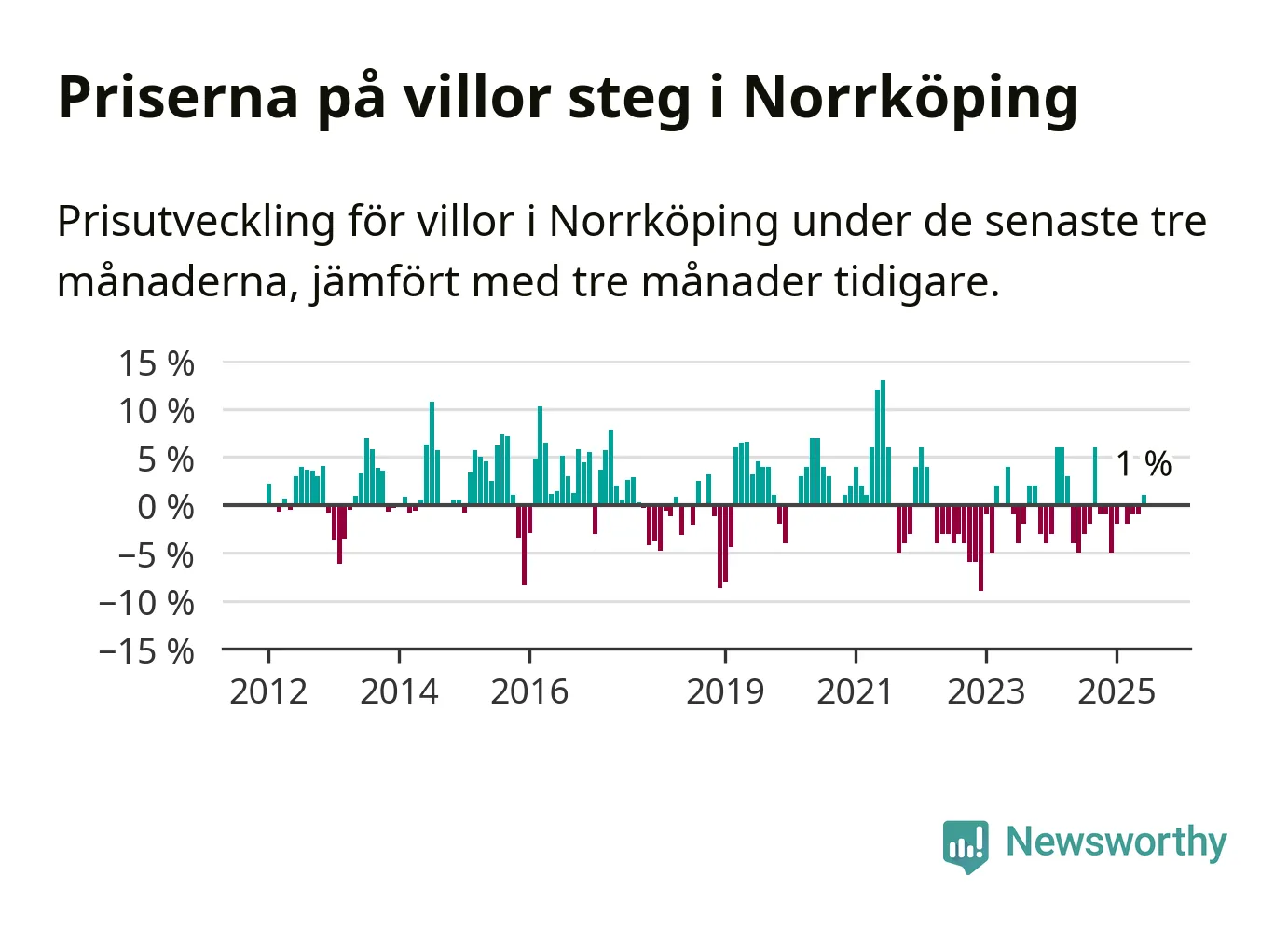 Priserna på villor steg i Norrköping

Prisutveckling för villor i Norrköping under de senaste tre månaderna, jämfört med tre månader tidigare.

15 %
10 %
5 %
0 %
−5 %
−10 %
−15 %

1 %

2012
2014
2016
2019
2021
2023
2025

Newsworthy